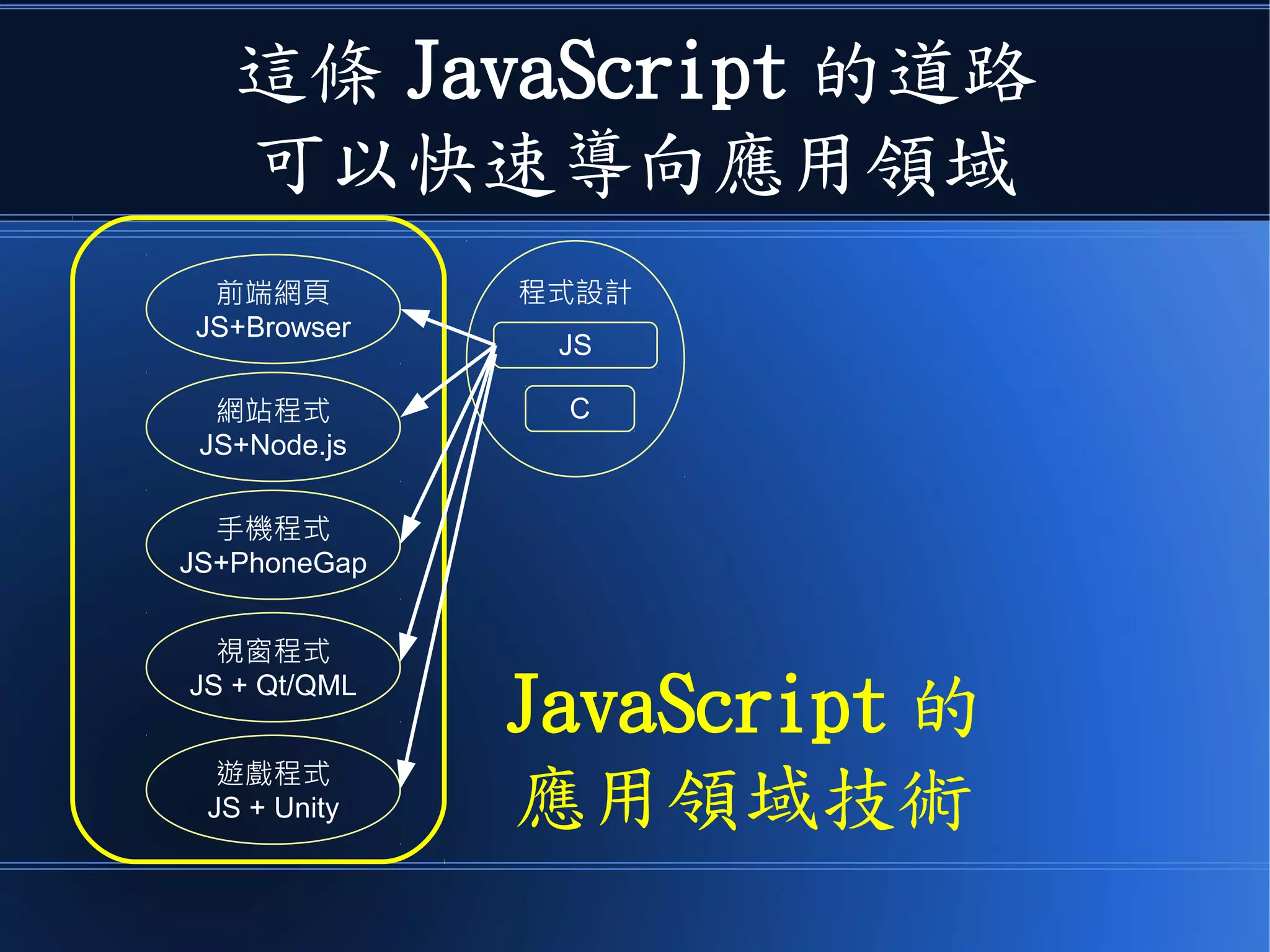 這條 JavaScript 的道路
可以快速導向應用領域

前端網頁
JS+Browser

網站程式
JS+Node.js

手機程式
JS+PhoneGap

視窗程式
JS + Qt/QML

遊戲程式
JS + Unity

程式設計

JS

C

JavaScript 的
應用領域技術